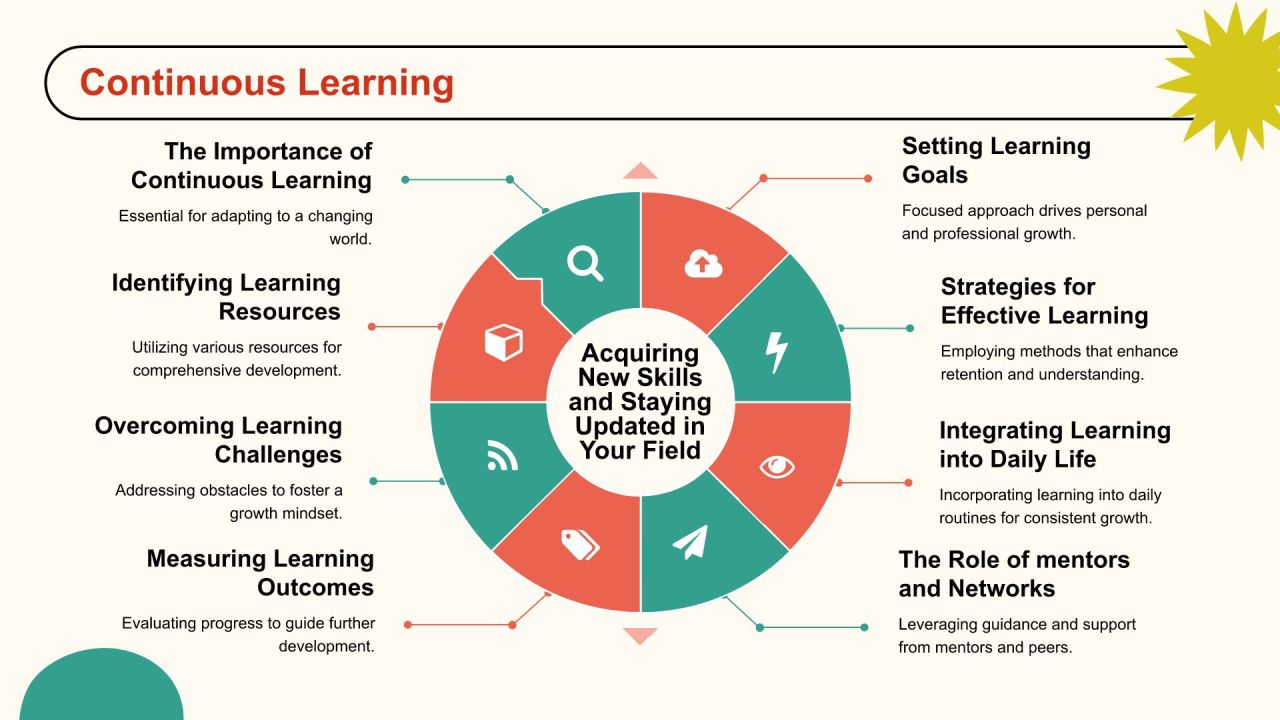 Continuous Learning

The Importance of Continuous Learning

Essential for adapting to a changing world.

Identifying Learning Resources

Utilizing various resources for comprehensive development.

Overcoming Learning Challenges

Addressing obstacles to foster a growth mindset.

Measuring Learning Outcomes

Evaluating progress to guide further development.

Acquiring New Skills and Staying Updated in Your Field

Setting Learning Goals

Focused approach drives personal and professional growth.

Strategies for Effective Learning

Employing methods that enhance retention and understanding.

Integrating Learning into Daily Life

Incorporating learning into daily routines for consistent growth.

The Role of mentors and Networks

Leveraging guidance and support from mentors and peers.